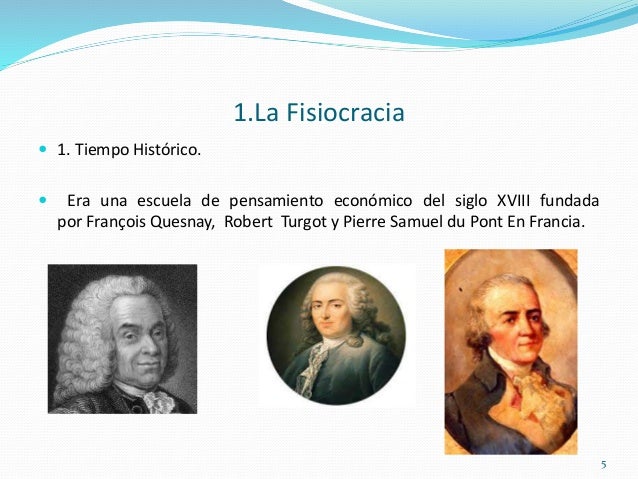 1.La Fisiocracia

1. Tiempo Histórico.

Era una escuela de pensamiento económico del siglo XVIII fundada por François Quesnay, Robert Turgot y Pierre Samuel du Pont En Francia.

5